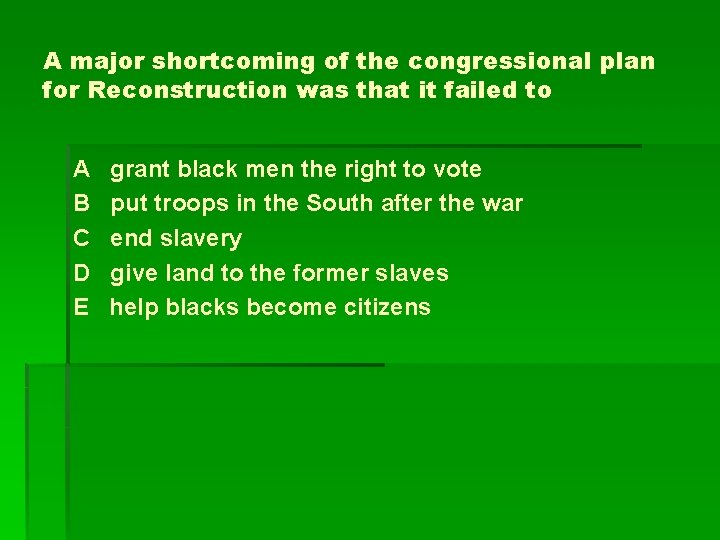 A major shortcoming of the congressional plan for Reconstruction was that it failed to

A grant black men the right to vote
B put troops in the South after the war
C end slavery
D give land to the former slaves
E help blacks become citizens